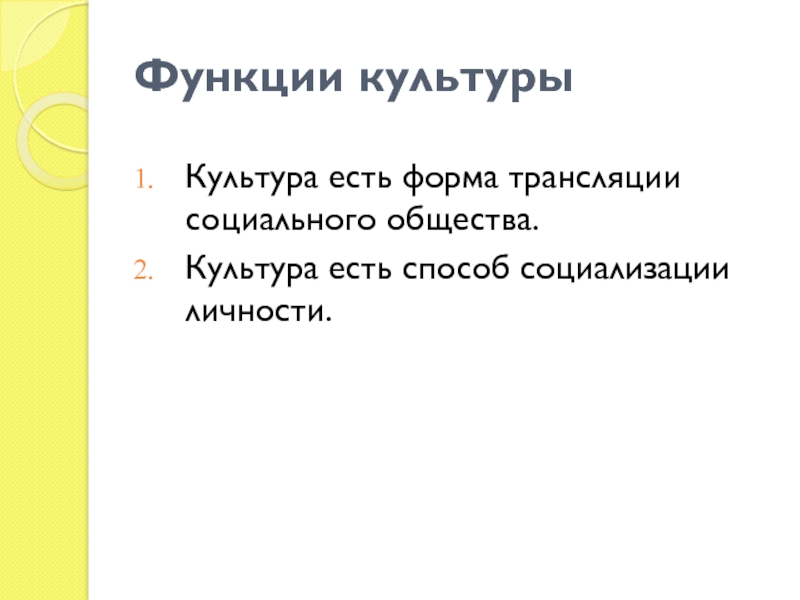 Функции культуры

1. Культура есть форма трансляции социального общества.
2. Культура есть способ социализации личности.